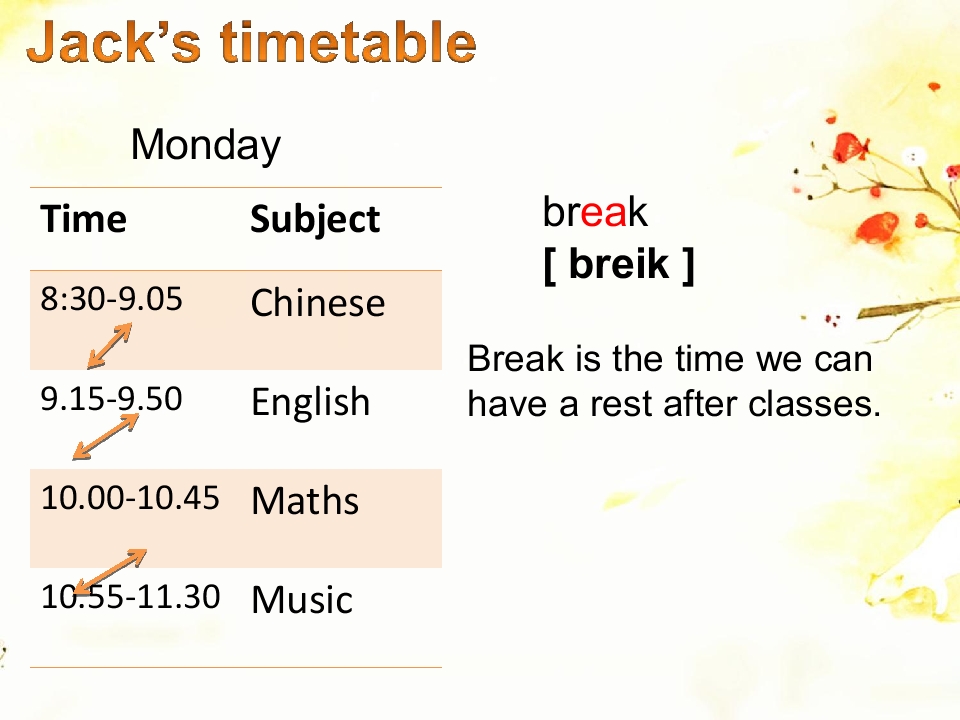 Jack's timetable

Monday

| Time | Subject |
|---|---|
| 8:30-9.05 | Chinese |
| 9.15-9.50 | English |
| 10.00-10.45 | Maths |
| 10.55-11.30 | Music |

break
[ breik ]

Break is the time we can have a rest after classes.